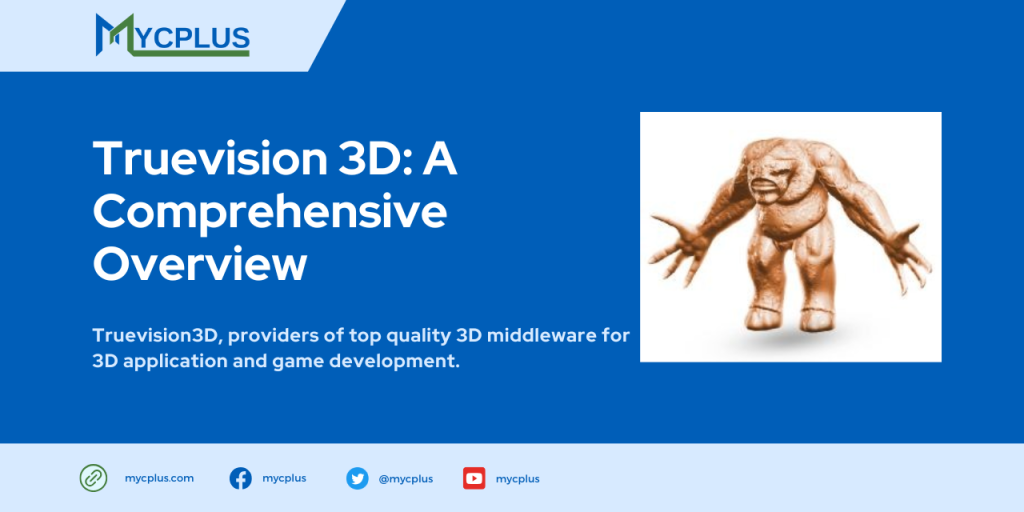 MYCPLUS

Truevision 3D: A Comprehensive Overview

Truevision3D, providers of top quality 3D middleware for 3D application and game development.

mycplus.com mycplus @mycplus mycplus